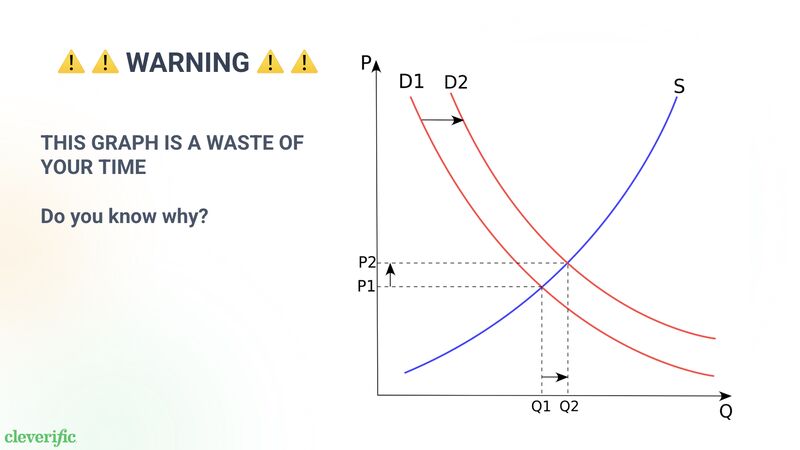 ⚠️ ⚠️ WARNING ⚠️ ⚠️

THIS GRAPH IS A WASTE OF YOUR TIME

Do you know why?

P
D1
D2
S
P2
P1
Q1
Q2
Q

cleverific